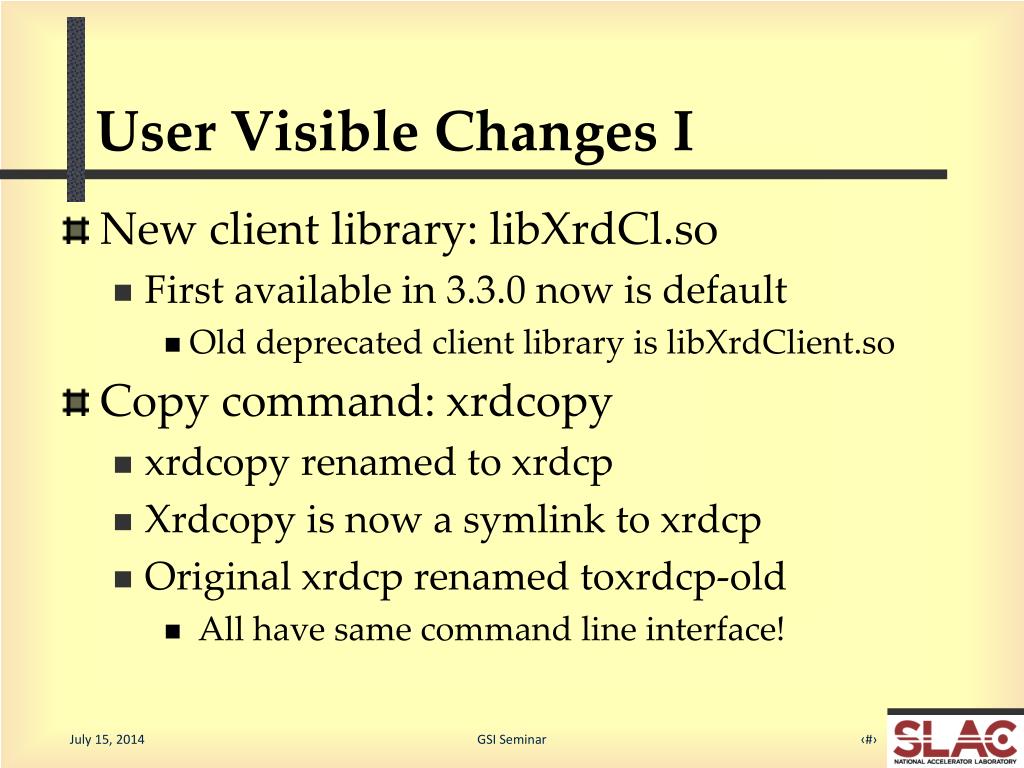 User Visible Changes I

New client library: libXrdCl.so

First available in 3.3.0 now is default

Old deprecated client library is libXrdClient.so

Copy command: xrdcopy

xrdcopy renamed to xrdcp

Xrdcopy is now a symlink to xrdcp

Original xrdcp renamed toxrdcp-old

All have same command line interface!

July 15, 2014

GSI Seminar

‹#›

SLAC

NATIONAL ACCELERATOR LABORATORY